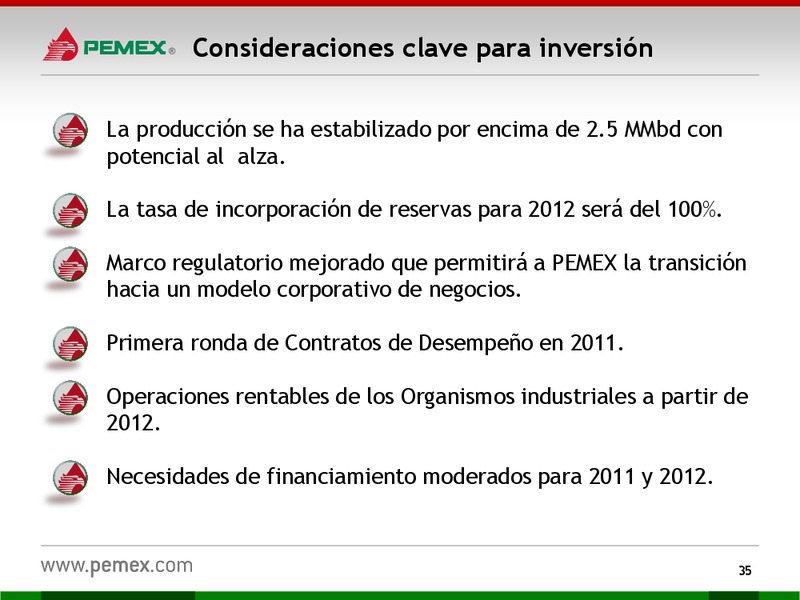 PEMEX® Consideraciones clave para inversión

La producción se ha estabilizado por encima de 2.5 MMbd con potencial al alza.

La tasa de incorporación de reservas para 2012 será del 100%.

Marco regulatorio mejorado que permitirá a PEMEX la transición hacia un modelo corporativo de negocios.

Primera ronda de Contratos de Desempeño en 2011.

Operaciones rentables de los Organismos industriales a partir de 2012.

Necesidades de financiamiento moderados para 2011 y 2012.

www.pemex.com

35